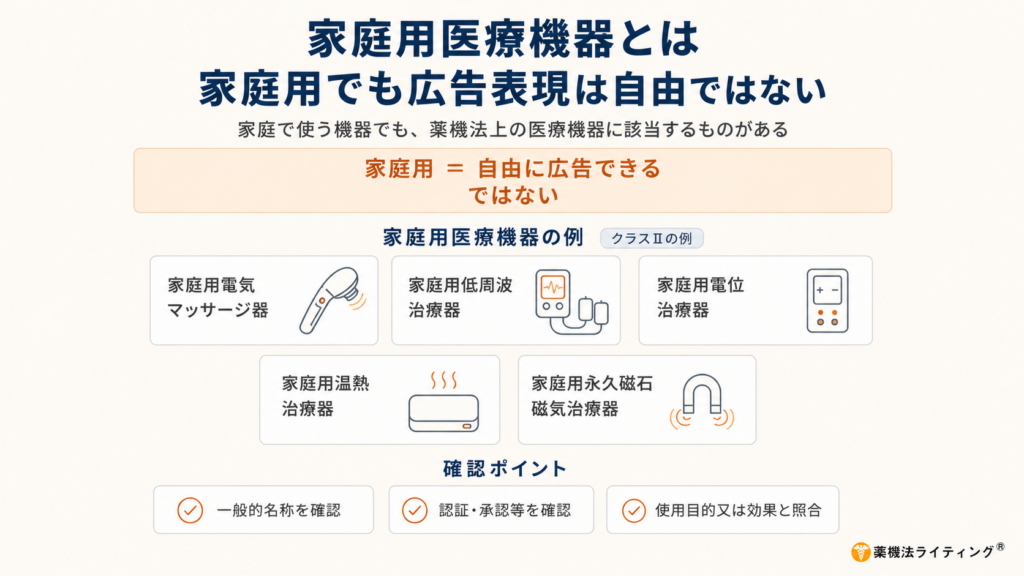 家庭用医療機器とは
家庭用でも広告表現は自由ではない

家庭で使う機器でも、薬機法上の医療機器に該当するものがある

家庭用 ＝ 自由に広告できる
ではない

家庭用医療機器の例 クラスIIの例

家庭用電気マッサージ器

家庭用低周波治療器

家庭用電位治療器

+ −

家庭用温熱治療器

家庭用永久磁石磁気治療器

確認ポイント

一般的名称を確認

認証・承認等を確認

使用目的又は効果と照合

薬機法ライティング®